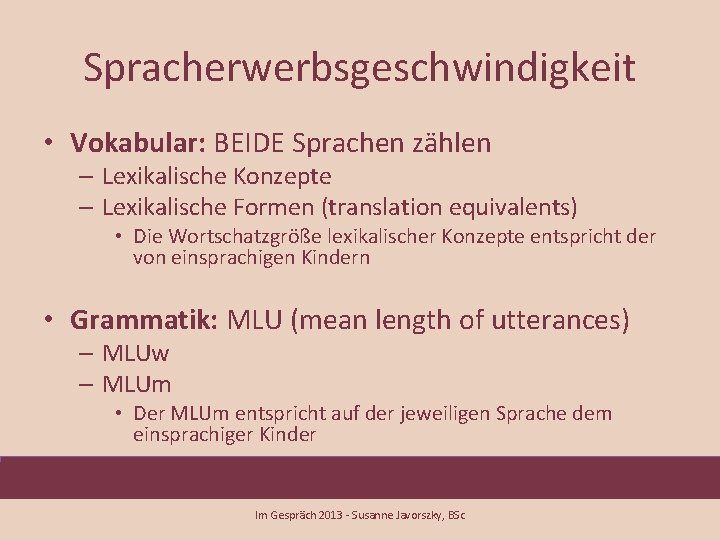 Spracherwerbsgeschwindigkeit

• Vokabular: BEIDE Sprachen zählen
– Lexikalische Konzepte
– Lexikalische Formen (translation equivalents)
• Die Wortschatzgröße lexikalischer Konzepte entspricht der von einsprachigen Kindern

• Grammatik: MLU (mean length of utterances)
– MLUw
– MLUm
• Der MLUm entspricht auf der jeweiligen Sprache dem einsprachiger Kinder

Im Gespräch 2013 - Susanne Javorszky, BSc